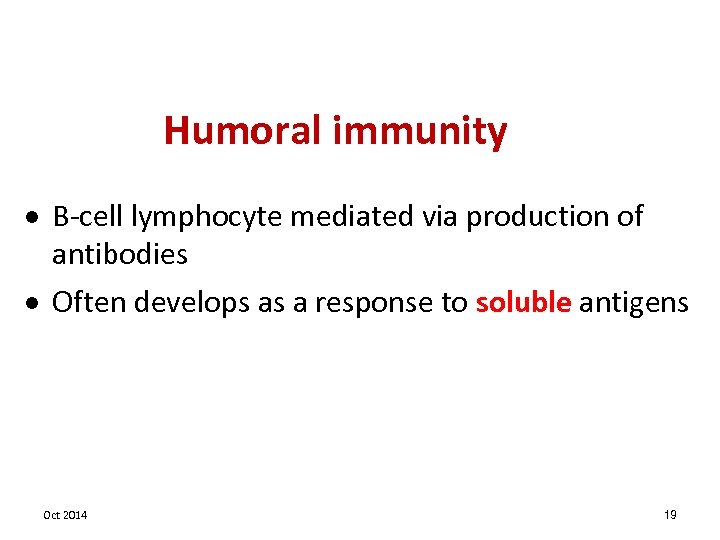 Humoral immunity

• B-cell lymphocyte mediated via production of antibodies

• Often develops as a response to soluble antigens

Oct 2014

19